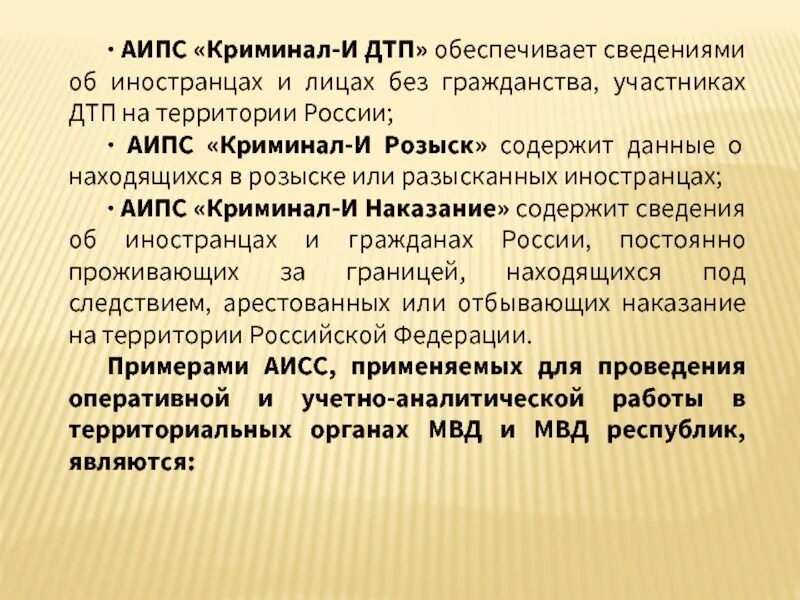 · АИПС «Криминал-И ДТП» обеспечивает сведениями об иностранцах и лицах без гражданства, участниках ДТП на территории России;

· АИПС «Криминал-И Розыск» содержит данные о находящихся в розыске или разысканных иностранцах;

· АИПС «Криминал-И Наказание» содержит сведения об иностранцах и гражданах России, постоянно проживающих за границей, находящихся под следствием, арестованных или отбывающих наказание на территории Российской Федерации.

Примерами АИСС, применяемых для проведения оперативной и учетно-аналитической работы в территориальных органах МВД и МВД республик, являются: